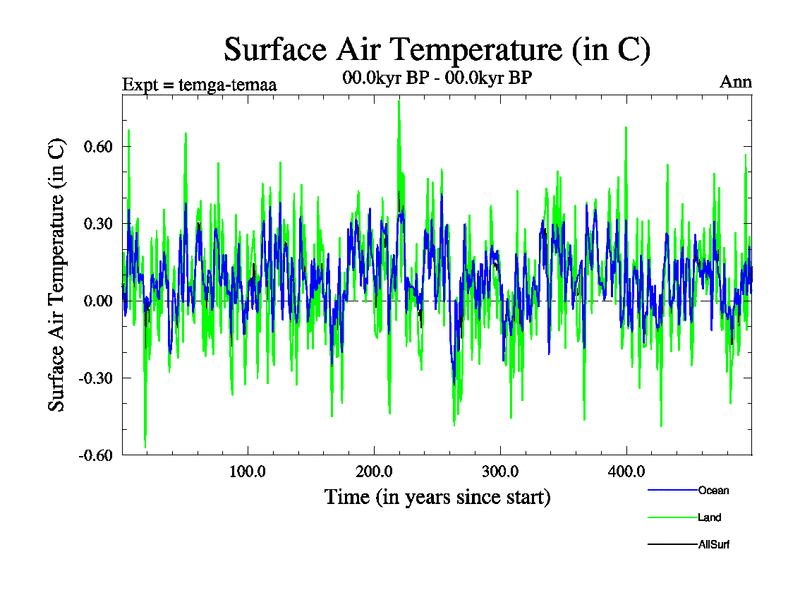 Surface Air Temperature (in C)

Expt = temga-temaa

00.0kyr BP - 00.0kyr BP

Ann

Surface Air Temperature (in C)

0.60

0.30

0.00

-0.30

-0.60

100.0

200.0

300.0

400.0

Time (in years since start)

Ocean

Land

AllSurf